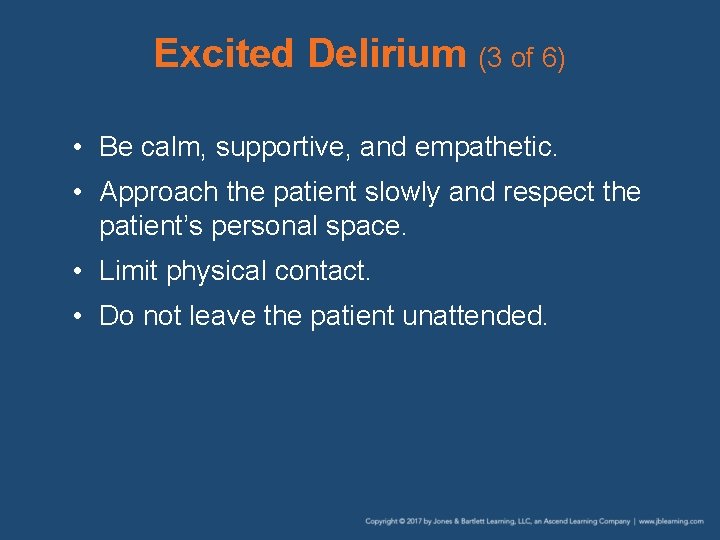 Excited Delirium (3 of 6)

• Be calm, supportive, and empathetic.

• Approach the patient slowly and respect the patient's personal space.

• Limit physical contact.

• Do not leave the patient unattended.

Copyright © 2017 by Jones & Bartlett Learning, LLC, an Ascend Learning Company | www.jblearning.com